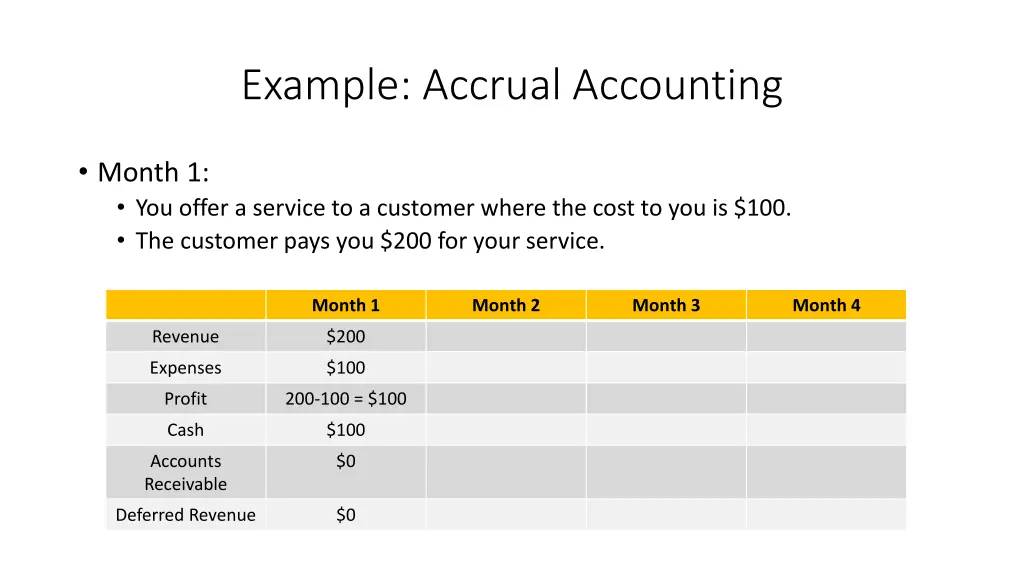 Example: Accrual Accounting

• Month 1:
  • You offer a service to a customer where the cost to you is \$100.
  • The customer pays you \$200 for your service.

| | Month 1 | Month 2 | Month 3 | Month 4 |
|---|---|---|---|---|
| Revenue | \$200 | | | |
| Expenses | \$100 | | | |
| Profit | 200-100 = \$100 | | | |
| Cash | \$100 | | | |
| Accounts Receivable | \$0 | | | |
| Deferred Revenue | \$0 | | | |